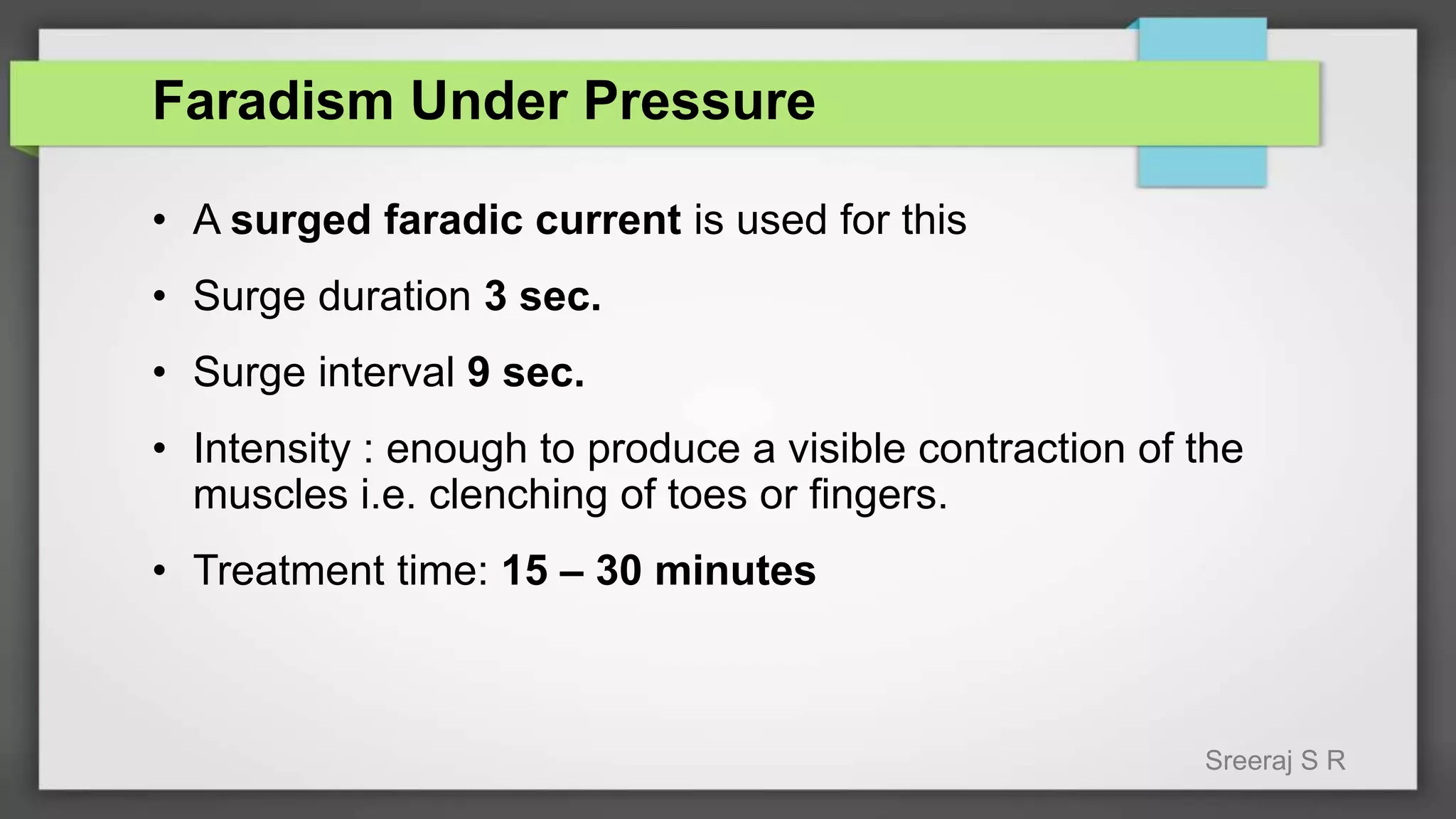 Faradism Under Pressure

• A surged faradic current is used for this

• Surge duration 3 sec.

• Surge interval 9 sec.

• Intensity : enough to produce a visible contraction of the muscles i.e. clenching of toes or fingers.

• Treatment time: 15 – 30 minutes

Sreeraj S R